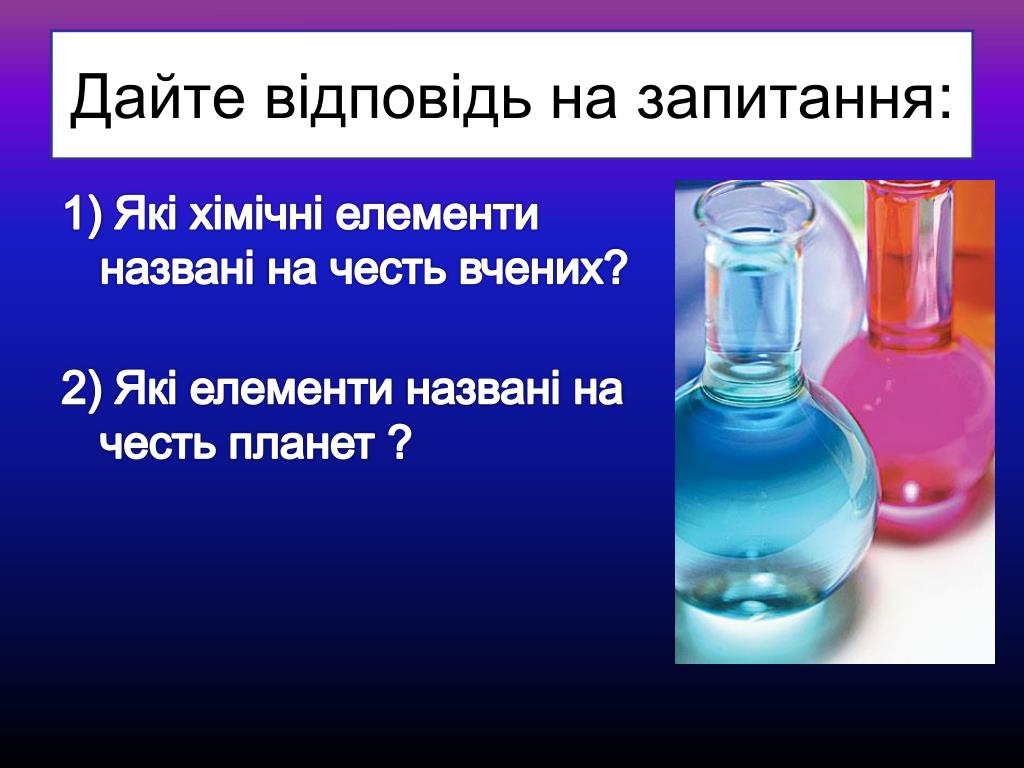 Дайте відповідь на запитання:

1) Які хімічні елементи названі на честь вчених?

2) Які елементи названі на честь планет ?